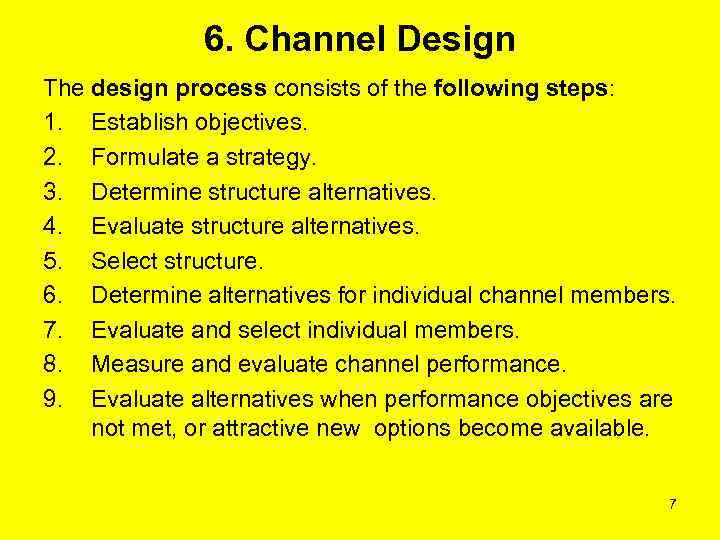 6. Channel Design

The design process consists of the following steps:

1. Establish objectives.
2. Formulate a strategy.
3. Determine structure alternatives.
4. Evaluate structure alternatives.
5. Select structure.
6. Determine alternatives for individual channel members.
7. Evaluate and select individual members.
8. Measure and evaluate channel performance.
9. Evaluate alternatives when performance objectives are not met, or attractive new options become available.

7